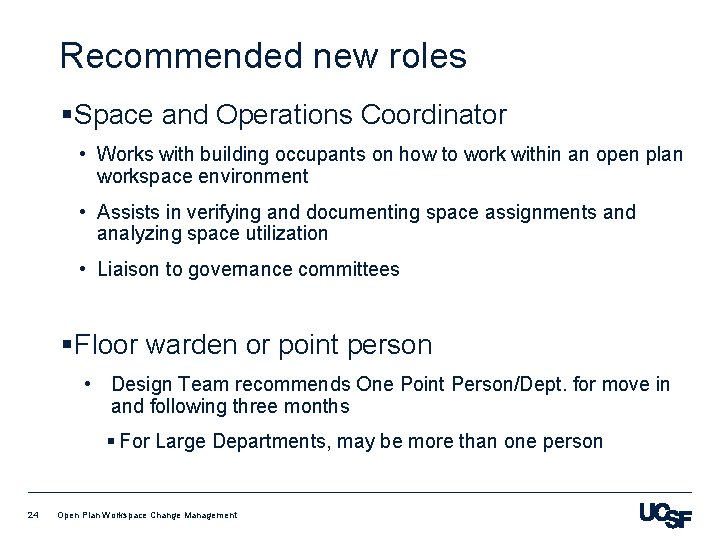 Recommended new roles

▪Space and Operations Coordinator

• Works with building occupants on how to work within an open plan workspace environment

• Assists in verifying and documenting space assignments and analyzing space utilization

• Liaison to governance committees

▪Floor warden or point person

• Design Team recommends One Point Person/Dept. for move in and following three months

▪ For Large Departments, may be more than one person

24 Open Plan Workspace Change Management

UCSF